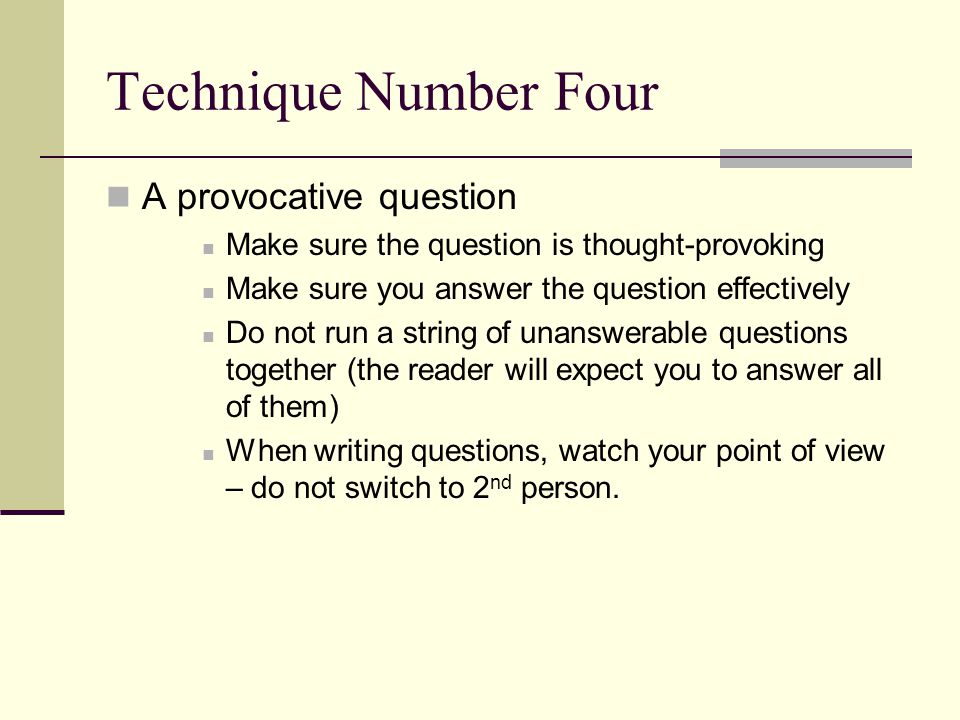 Technique Number Four

A provocative question

Make sure the question is thought-provoking

Make sure you answer the question effectively

Do not run a string of unanswerable questions together (the reader will expect you to answer all of them)

When writing questions, watch your point of view – do not switch to 2$^{nd}$ person.